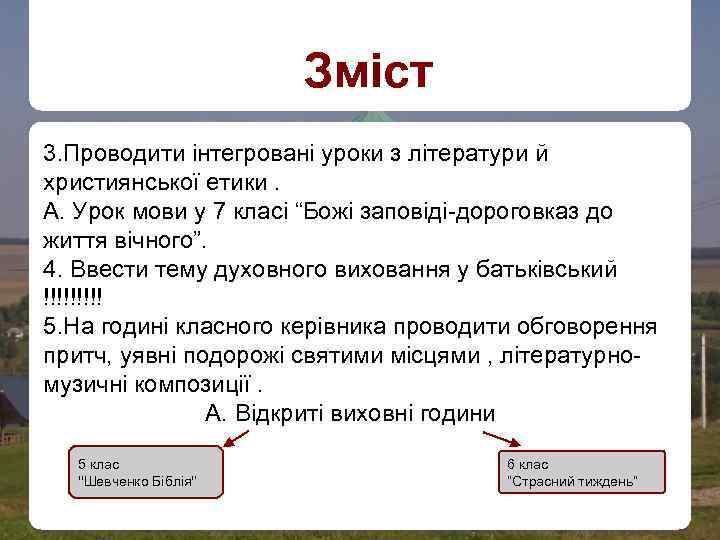 Зміст

3.Проводити інтегровані уроки з літератури й християнської етики .
А. Урок мови у 7 класі “Божі заповіді-дороговказ до життя вічного”.
4. Ввести тему духовного виховання у батьківський !!!!!!!!!
5.На годині класного керівника проводити обговорення притч, уявні подорожі святими місцями , літературно-музичні композиції .

А. Відкриті виховні години

5 клас
"Шевченко Біблія"

6 клас
"Страсний тиждень"